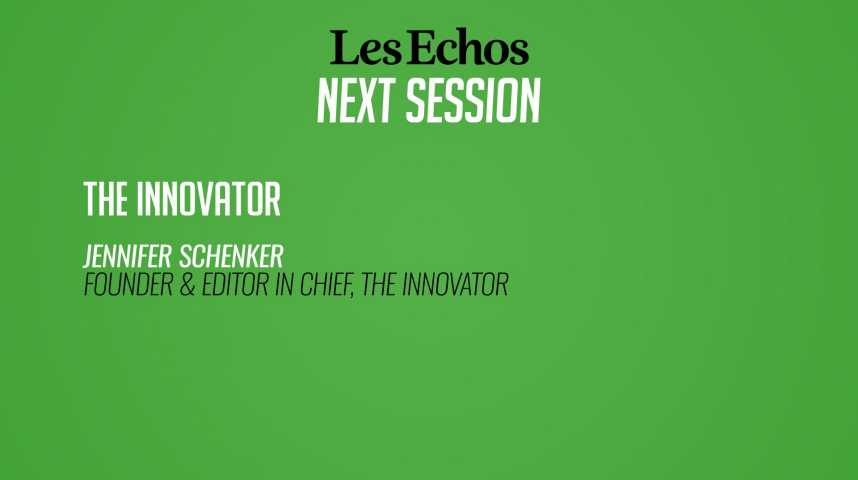 Les Echos
NEXT SESSION

THE INNOVATOR

JENNIFER SCHENKER
FOUNDER & EDITOR IN CHIEF, THE INNOVATOR